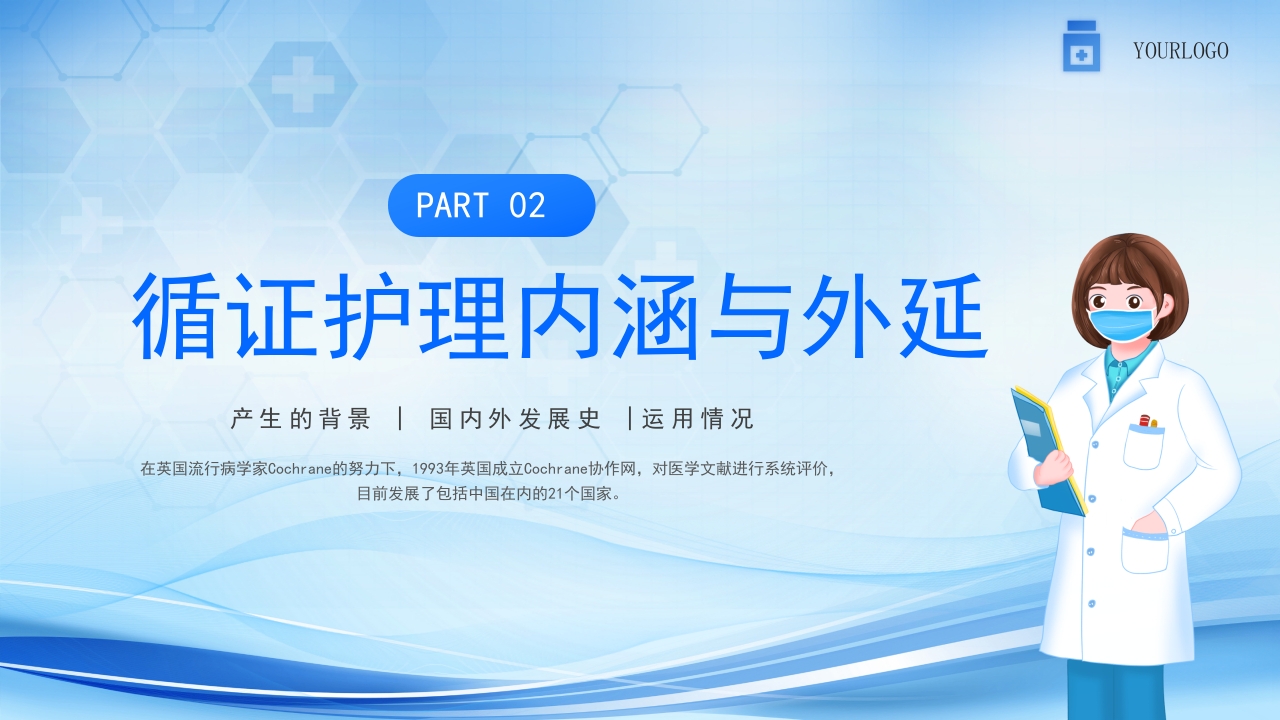 YOURLOGO

PART 02

循证护理内涵与外延

产生的背景 | 国内外发展史 |运用情况

在英国流行病学家Cochrane的努力下，1993年英国成立Cochrane协作网，对医学文献进行系统评价，目前发展了包括中国在内的21个国家。